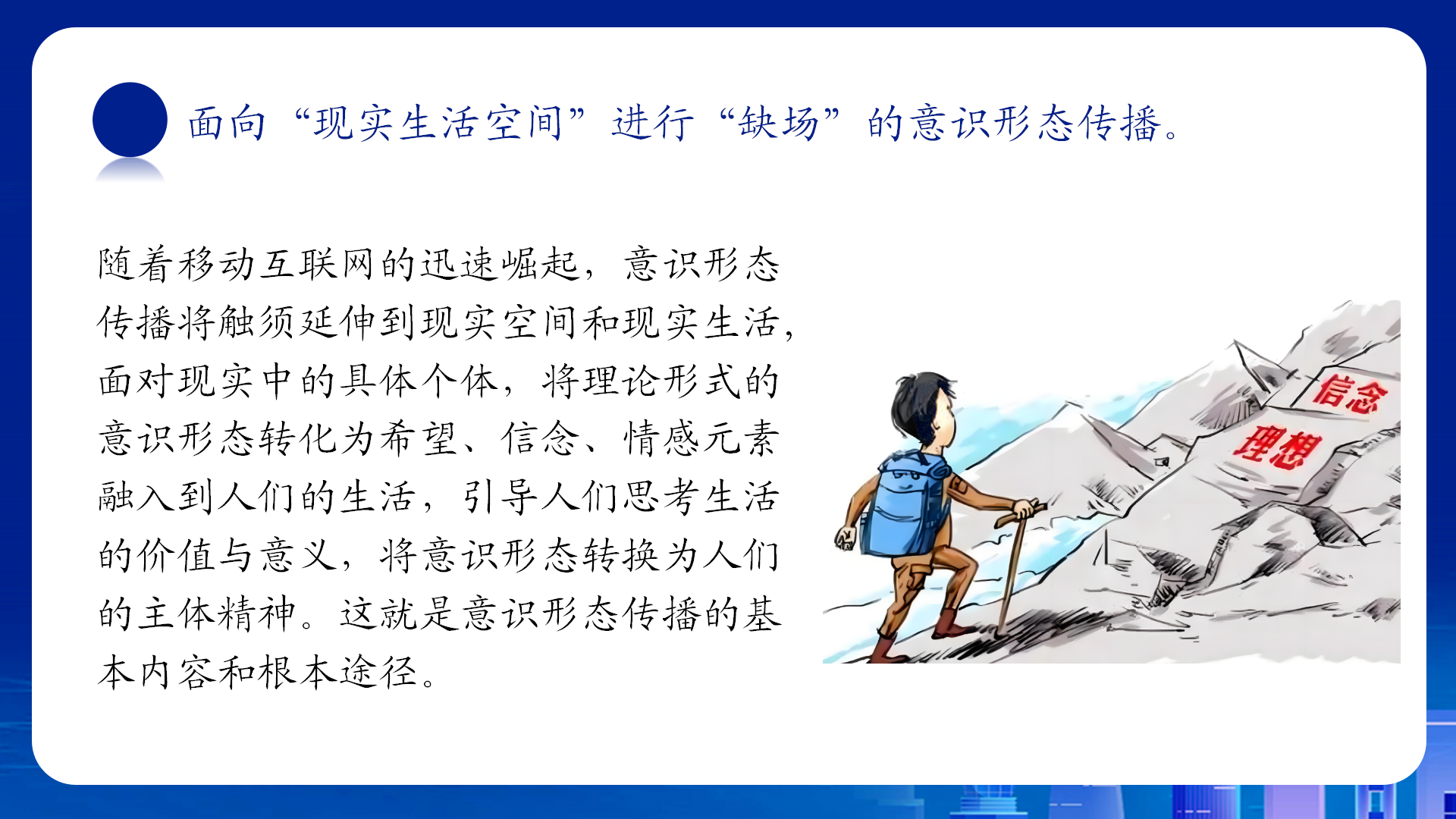 面向“现实生活空间”进行“缺场”的意识形态传播。

随着移动互联网的迅速崛起，意识形态传播将触须延伸到现实空间和现实生活，面对现实中的具体个体，将理论形式的意识形态转化为希望、信念、情感元素融入到人们的生活，引导人们思考生活的价值与意义，将意识形态转换为人们的主体精神。这就是意识形态传播的基本内容和根本途径。

信念

理想